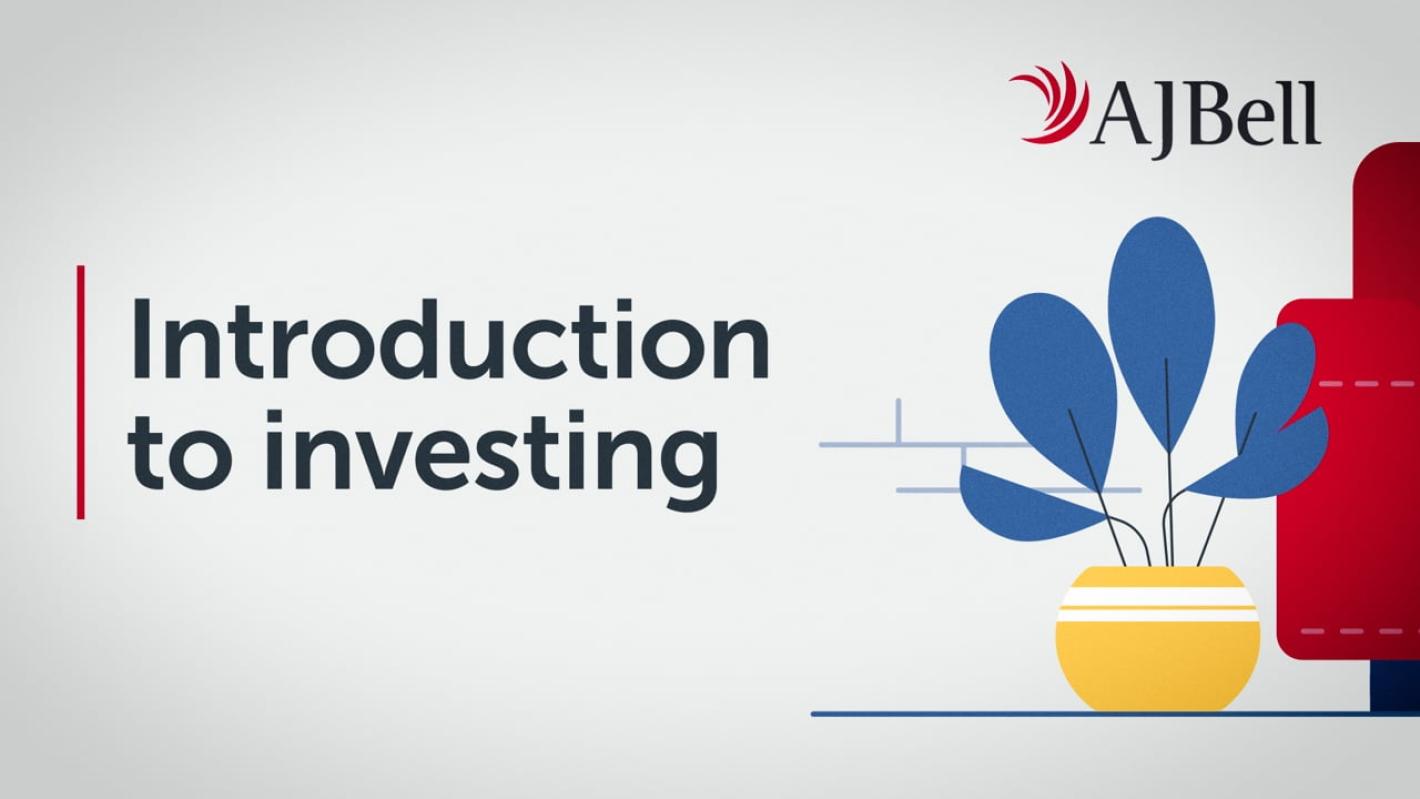 AJBell

Introduction to investing